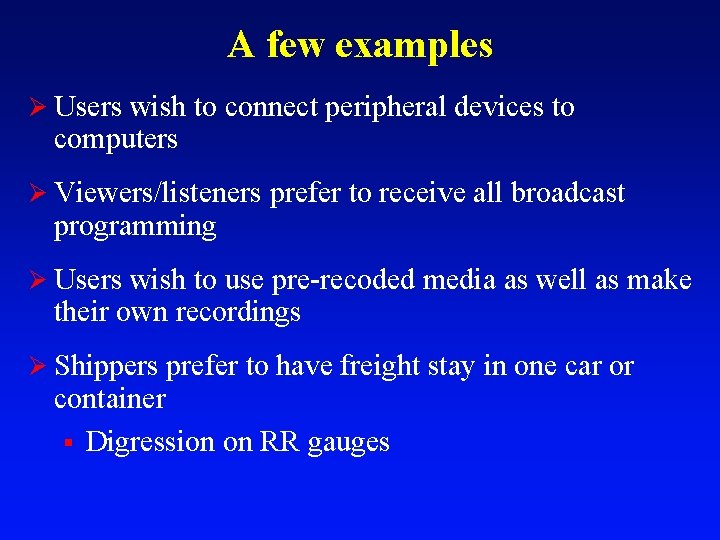 A few examples

➢ Users wish to connect peripheral devices to computers

➢ Viewers/listeners prefer to receive all broadcast programming

➢ Users wish to use pre-recoded media as well as make their own recordings

➢ Shippers prefer to have freight stay in one car or container

▪ Digression on RR gauges